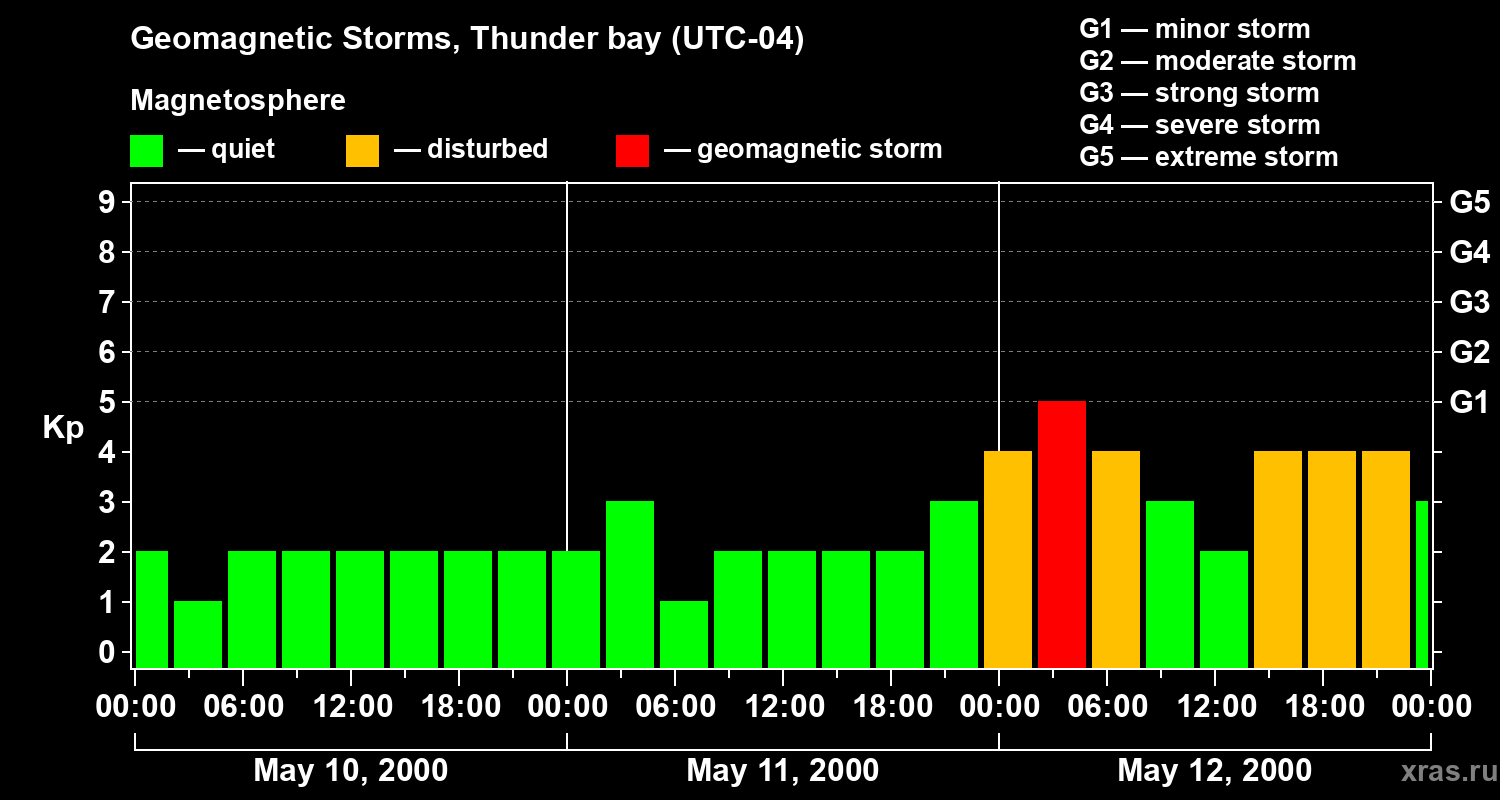 Geomagnetic Storms, Thunder bay (UTC-04)

Magnetosphere

— quiet — disturbed — geomagnetic storm

G1 — minor storm
G2 — moderate storm
G3 — strong storm
G4 — severe storm
G5 — extreme storm

Kp

9
8
7
6
5
4
3
2
1
0

G5
G4
G3
G2
G1

00:00 06:00 12:00 18:00 00:00 06:00 12:00 18:00 00:00 06:00 12:00 18:00 00:00

May 10, 2000
May 11, 2000
May 12, 2000

xras.ru